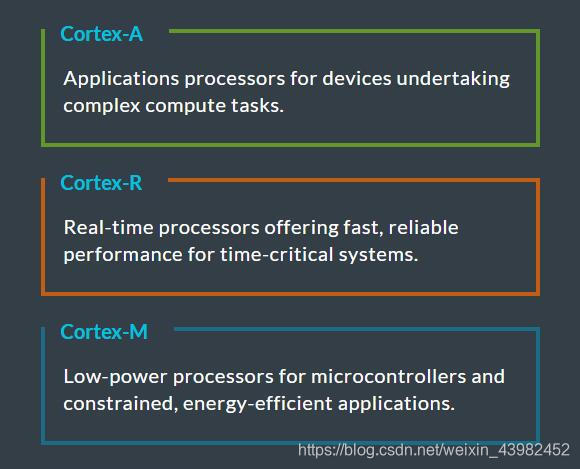 Cortex-A

Applications processors for devices undertaking complex compute tasks.

Cortex-R

Real-time processors offering fast, reliable performance for time-critical systems.

Cortex-M

Low-power processors for microcontrollers and constrained, energy-efficient applications.

https://blog.csdn.net/weixin_43982452